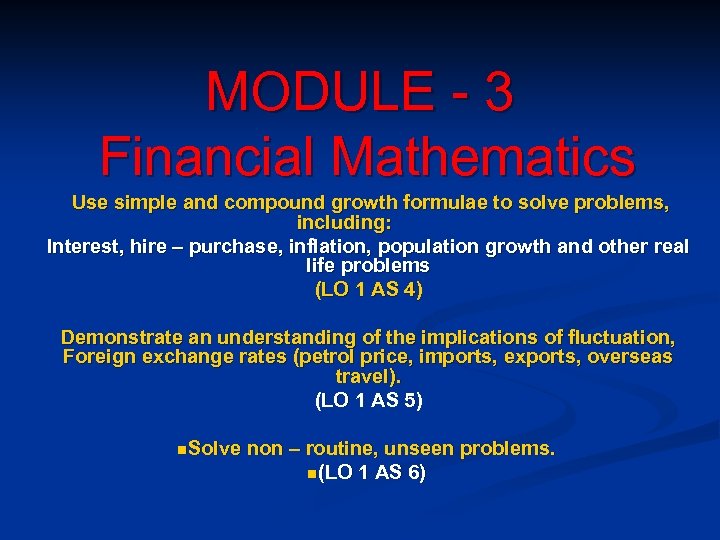 MODULE - 3
Financial Mathematics

Use simple and compound growth formulae to solve problems, including:

Interest, hire – purchase, inflation, population growth and other real life problems

(LO 1 AS 4)

Demonstrate an understanding of the implications of fluctuation, Foreign exchange rates (petrol price, imports, exports, overseas travel).

(LO 1 AS 5)

▪Solve non – routine, unseen problems.

▪(LO 1 AS 6)